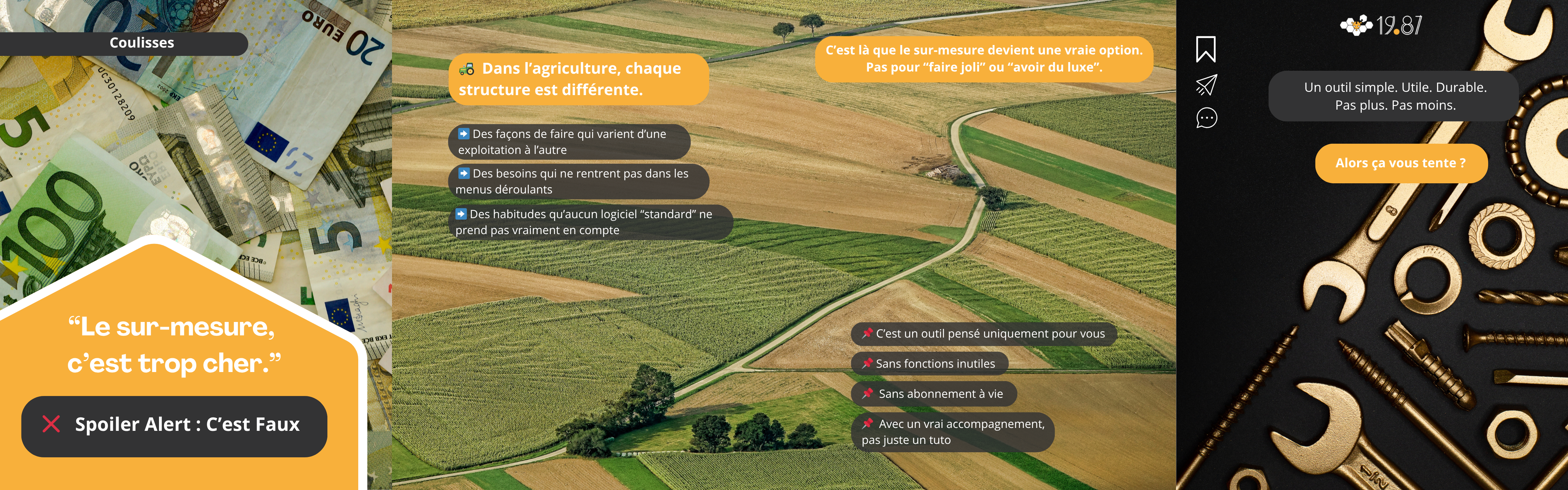 Coulisses

“Le sur-mesure, c’est trop cher.”

Spoiler Alert : C’est Faux

Dans l’agriculture, chaque structure est différente.

Des façons de faire qui varient d’une exploitation à l’autre

Des besoins qui ne rentrent pas dans les menus déroulants

Des habitudes qu’aucun logiciel “standard” ne prend pas vraiment en compte

C’est là que le sur-mesure devient une vraie option. Pas pour “faire joli” ou “avoir du luxe”.

C’est un outil pensé uniquement pour vous

Sans fonctions inutiles

Sans abonnement à vie

Avec un vrai accompagnement, pas juste un tuto

19.87

Un outil simple. Utile. Durable. Pas plus. Pas moins.

Alors ça vous tente ?